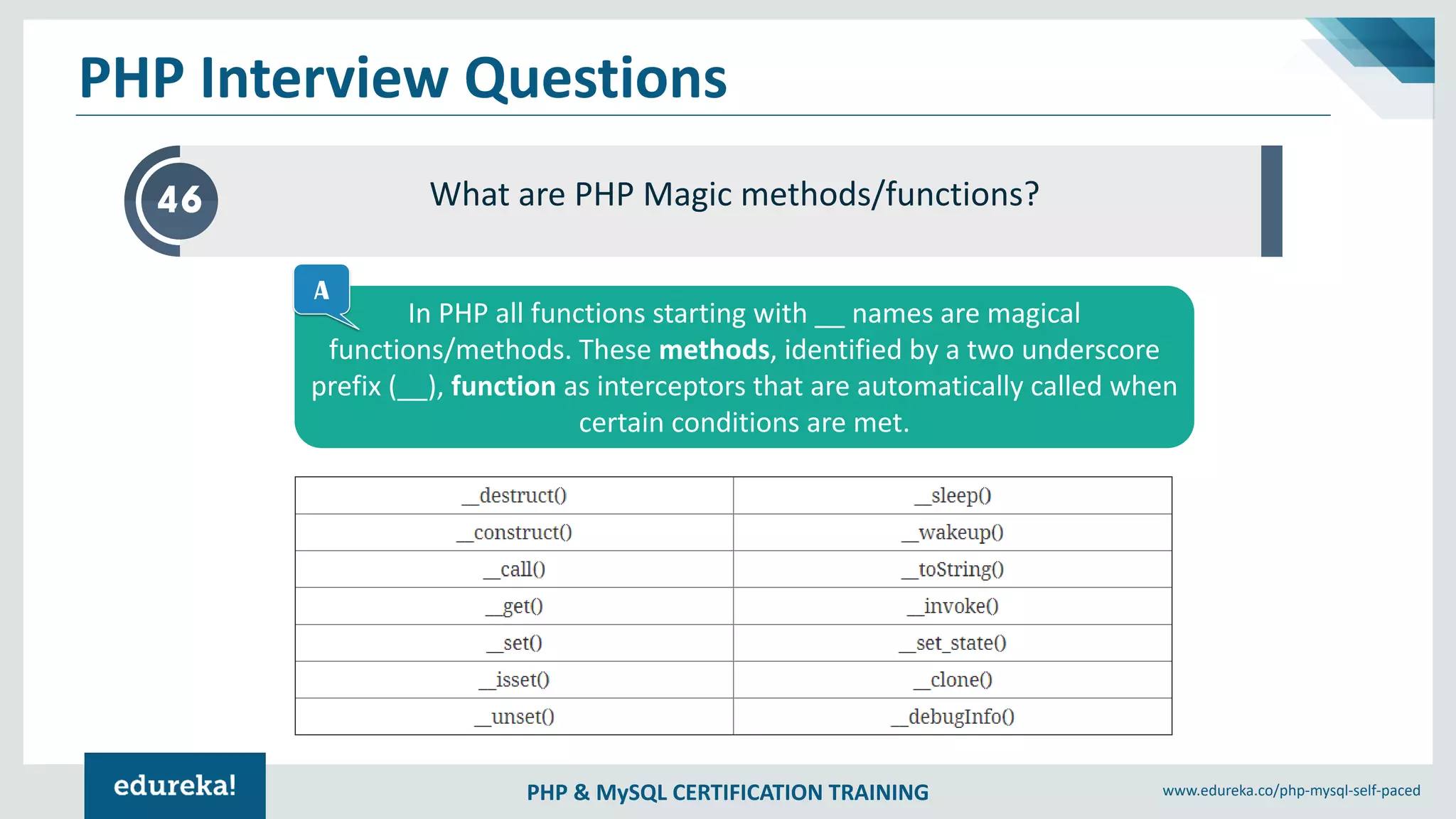 PHP Interview Questions

46

What are PHP Magic methods/functions?

A

In PHP all functions starting with __ names are magical functions/methods. These **methods**, identified by a two underscore prefix (__), **function** as interceptors that are automatically called when certain conditions are met.

| __destruct() | __sleep() |
|---|---|
| __construct() | __wakeup() |
| __call() | __toString() |
| __get() | __invoke() |
| __set() | __set_state() |
| __isset() | __clone() |
| __unset() | __debugInfo() |

edureka!

PHP & MySQL CERTIFICATION TRAINING

www.edureka.co/php-mysql-self-paced